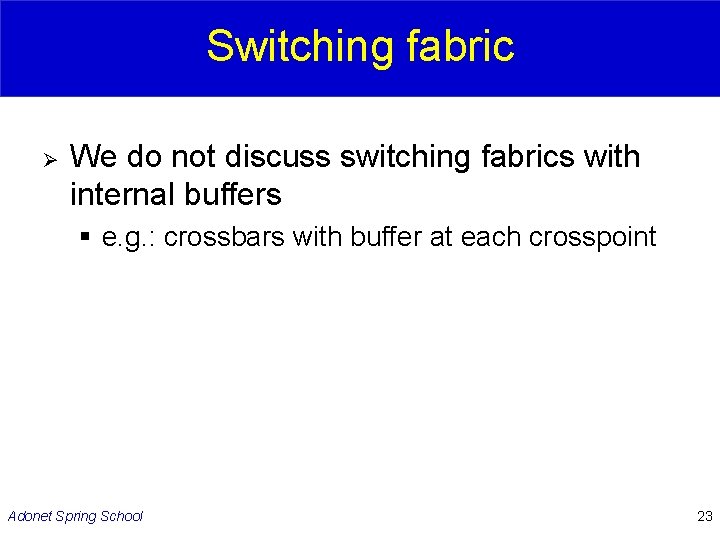 Switching fabric

➢ We do not discuss switching fabrics with internal buffers

▪ e.g.: crossbars with buffer at each crosspoint

Adonet Spring School

23